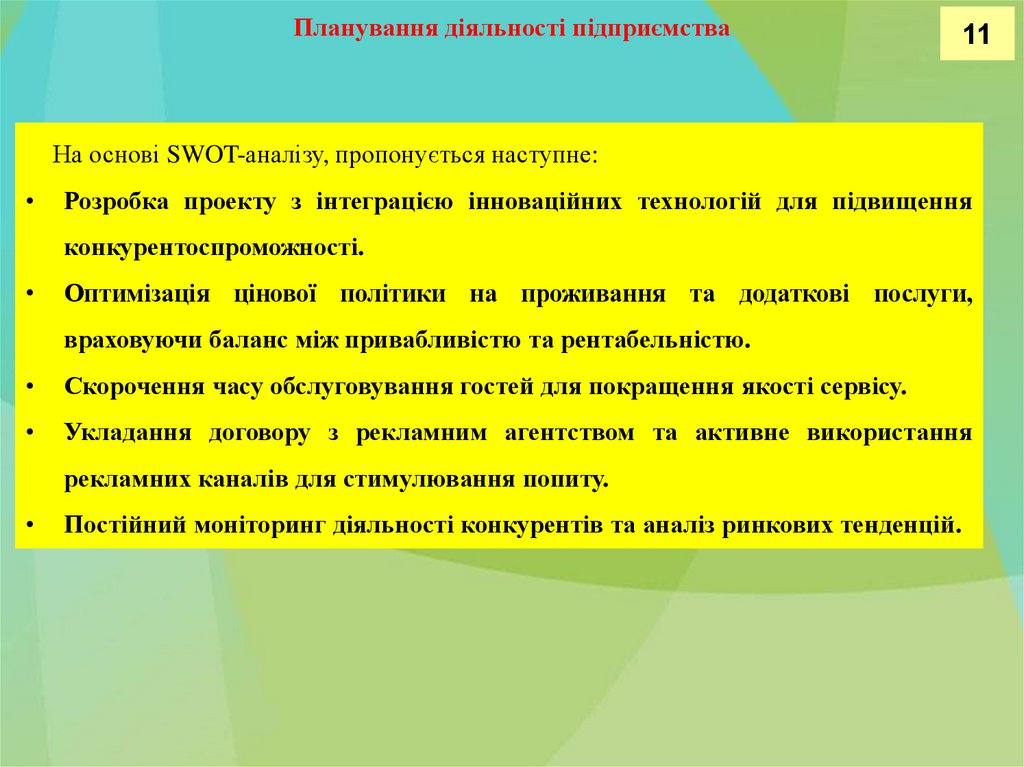 Планування діяльності підприємства

11

На основі SWOT-аналізу, пропонується наступне:

• Розробка проекту з інтеграцією інноваційних технологій для підвищення конкурентоспроможності.

• Оптимізація цінової політики на проживання та додаткові послуги, враховуючи баланс між привабливістю та рентабельністю.

• Скорочення часу обслуговування гостей для покращення якості сервісу.

• Укладання договору з рекламним агентством та активне використання рекламних каналів для стимулювання попиту.

• Постійний моніторинг діяльності конкурентів та аналіз ринкових тенденцій.